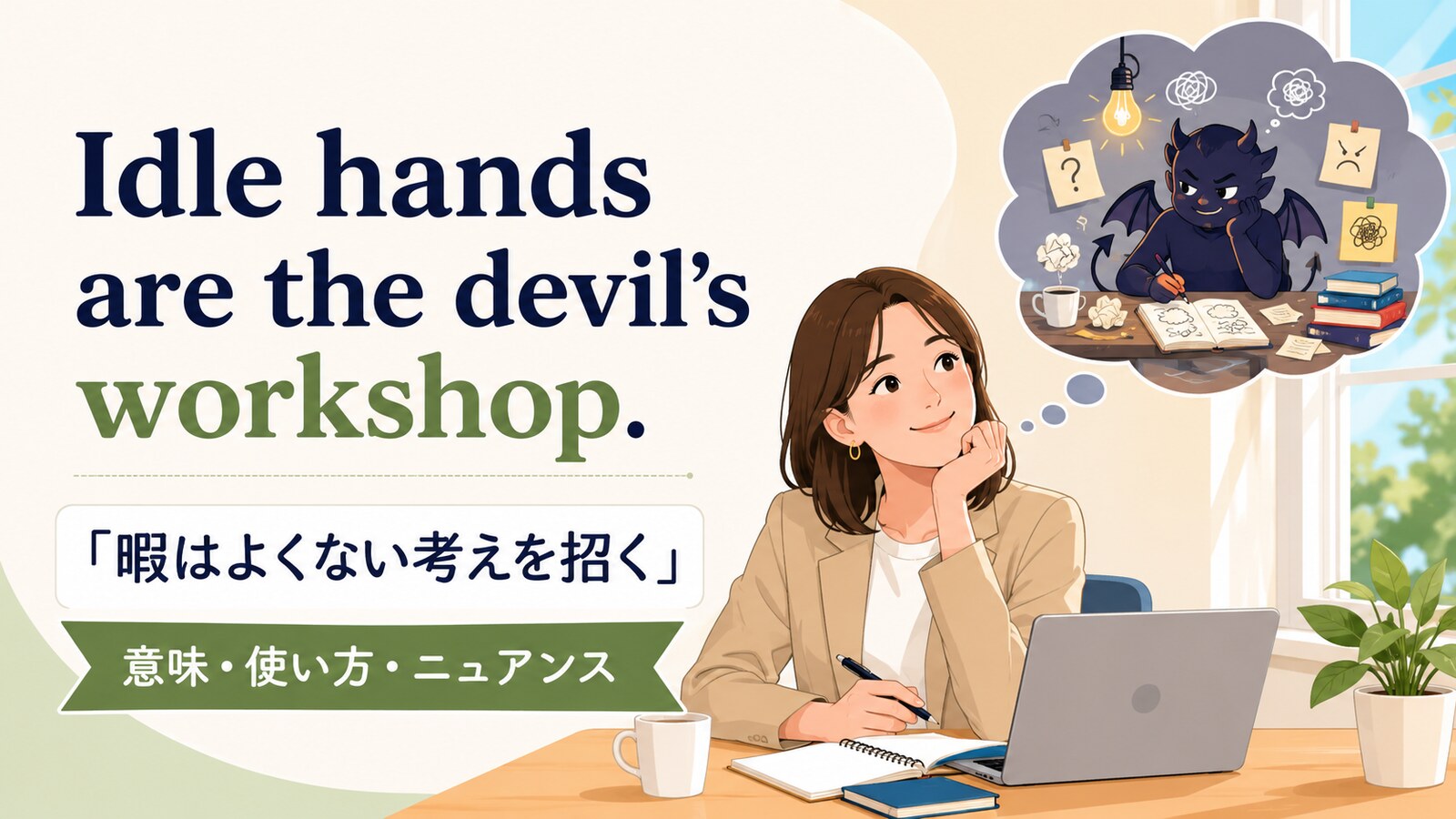 Idle hands are the devil's workshop.

「暇はよくない考えを招く」

意味・使い方・ニュアンス

?